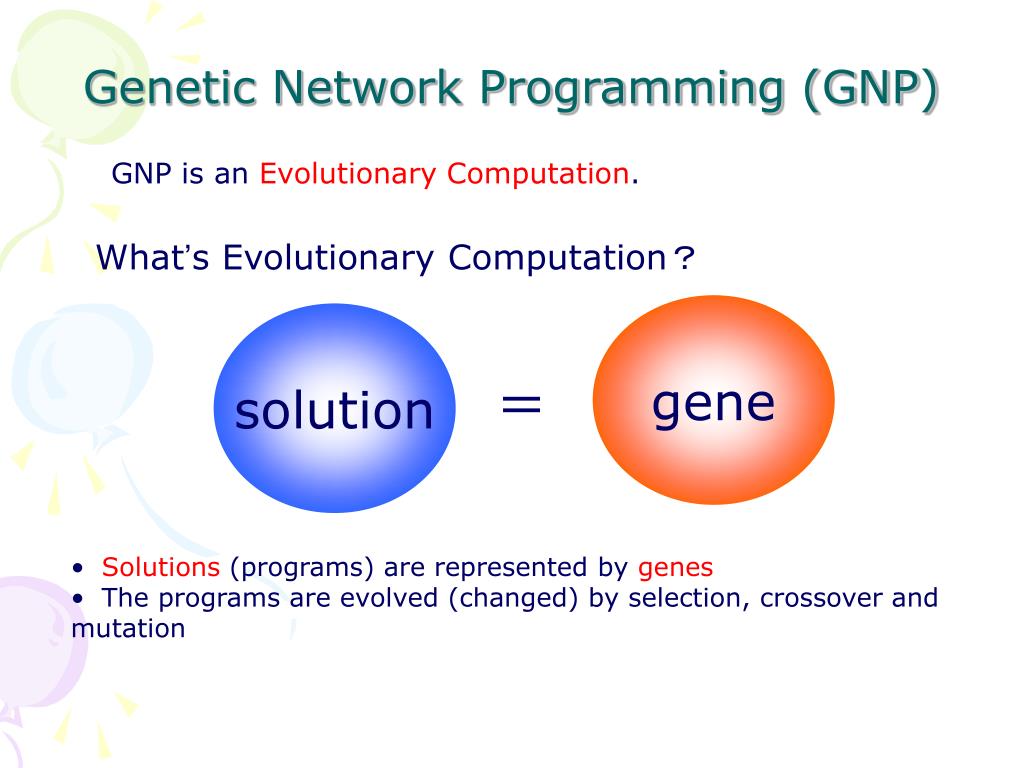 Genetic Network Programming (GNP)

GNP is an Evolutionary Computation.

What's Evolutionary Computation？

solution ＝ gene

• Solutions (programs) are represented by genes
• The programs are evolved (changed) by selection, crossover and mutation